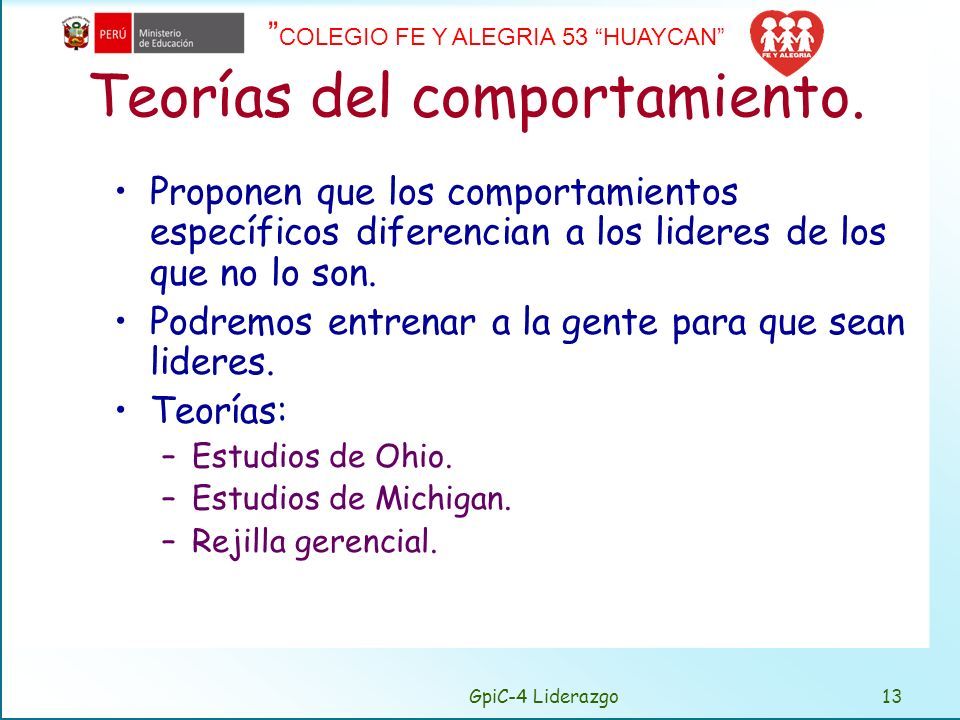 PERÚ Ministerio de Educación

"COLEGIO FE Y ALEGRIA 53 "HUAYCAN"

FE Y ALEGRIA

Teorías del comportamiento.

• Proponen que los comportamientos específicos diferencian a los lideres de los que no lo son.
• Podremos entrenar a la gente para que sean lideres.
• Teorías:
– Estudios de Ohio.
– Estudios de Michigan.
– Rejilla gerencial.

GpiC-4 Liderazgo

13